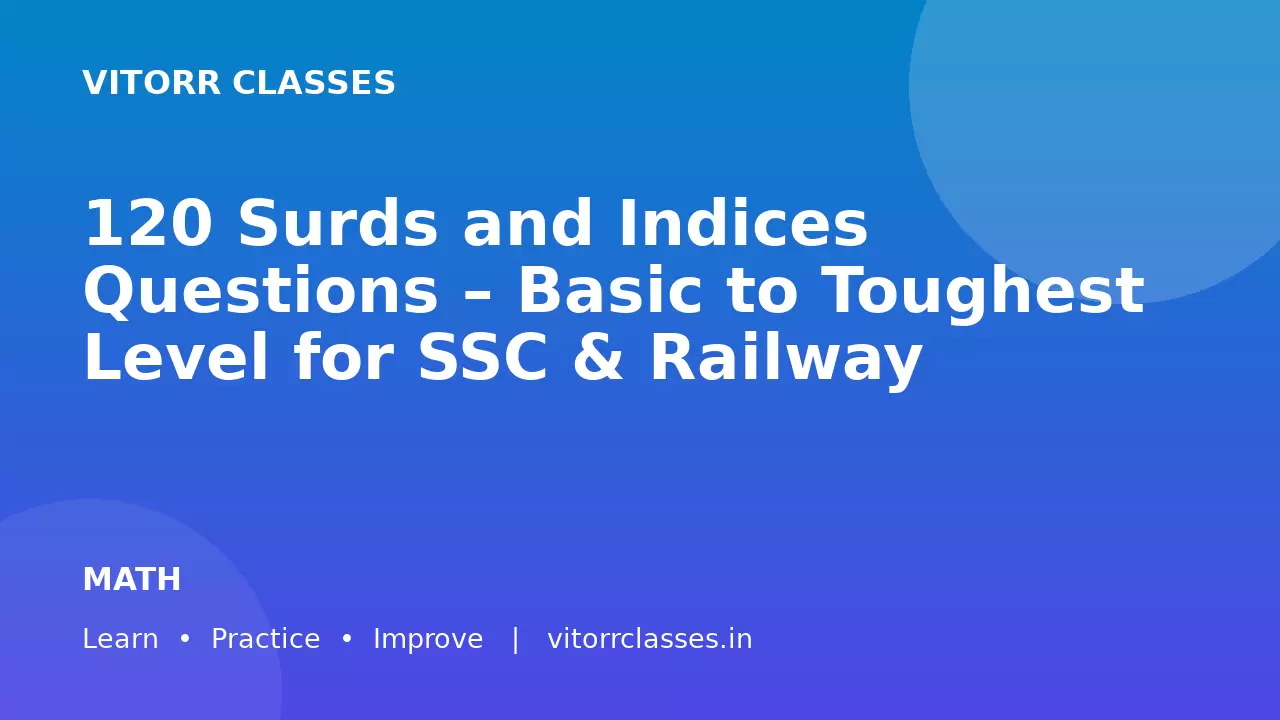 VITORR CLASSES

120 Surds and Indices Questions – Basic to Toughest Level for SSC & Railway

MATH

Learn • Practice • Improve | vitorrclasses.in